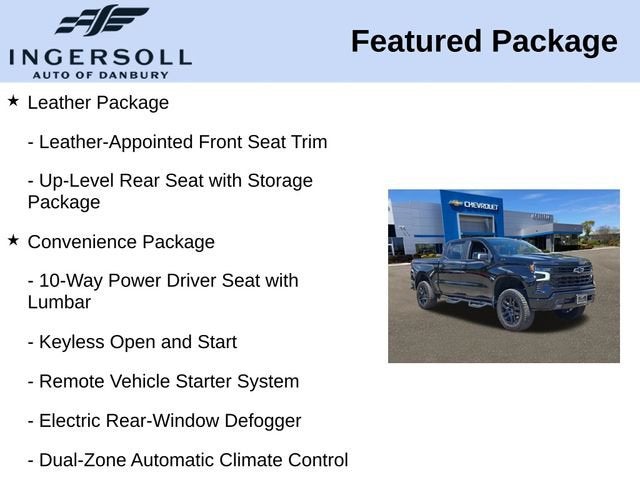 INGERSOLL
AUTO OF DANBURY

Featured Package

★ Leather Package

- Leather-Appointed Front Seat Trim

- Up-Level Rear Seat with Storage Package

★ Convenience Package

- 10-Way Power Driver Seat with Lumbar

- Keyless Open and Start

- Remote Vehicle Starter System

- Electric Rear-Window Defogger

- Dual-Zone Automatic Climate Control

CHEVROLET